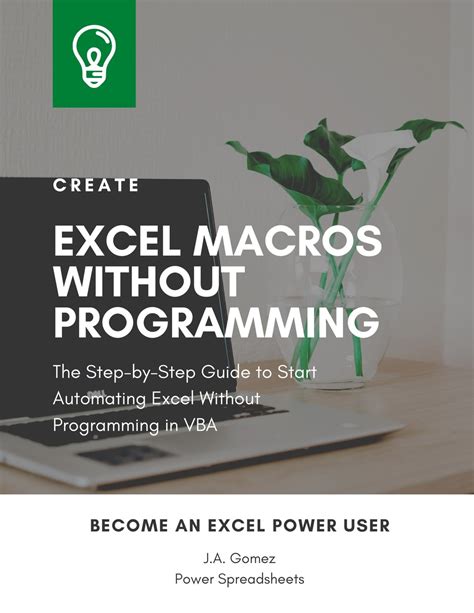 CREATE

EXCEL MACROS WITHOUT PROGRAMMING

The Step-by-Step Guide to Start Automating Excel Without Programming in VBA

BECOME AN EXCEL POWER USER

J.A. Gomez
Power Spreadsheets